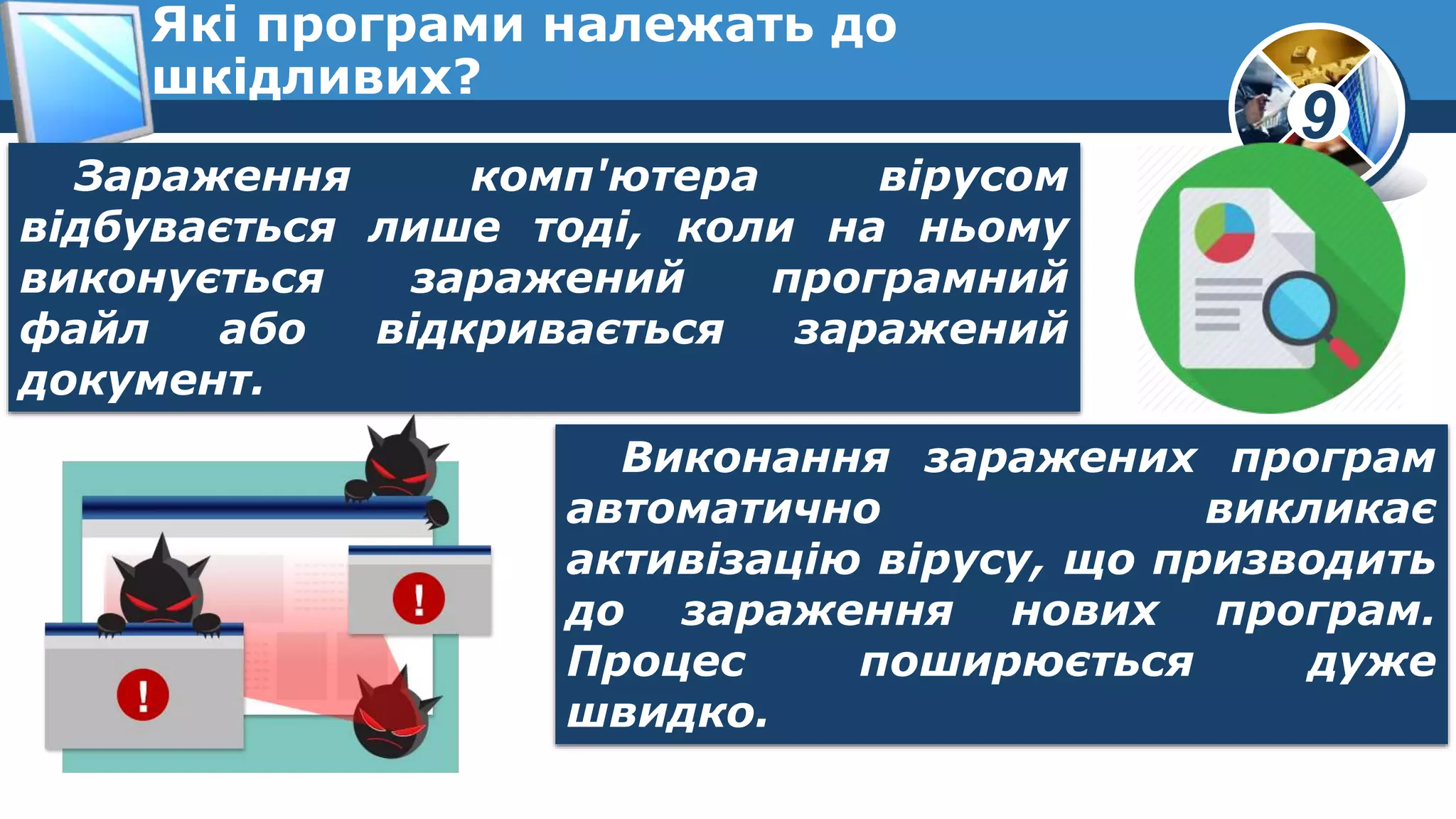 Які програми належать до шкідливих?

9

Зараження комп'ютера вірусом відбувається лише тоді, коли на ньому виконується заражений програмний файл або відкривається заражений документ.

Виконання заражених програм автоматично викликає активізацію вірусу, що призводить до зараження нових програм. Процес поширюється дуже швидко.

!

!